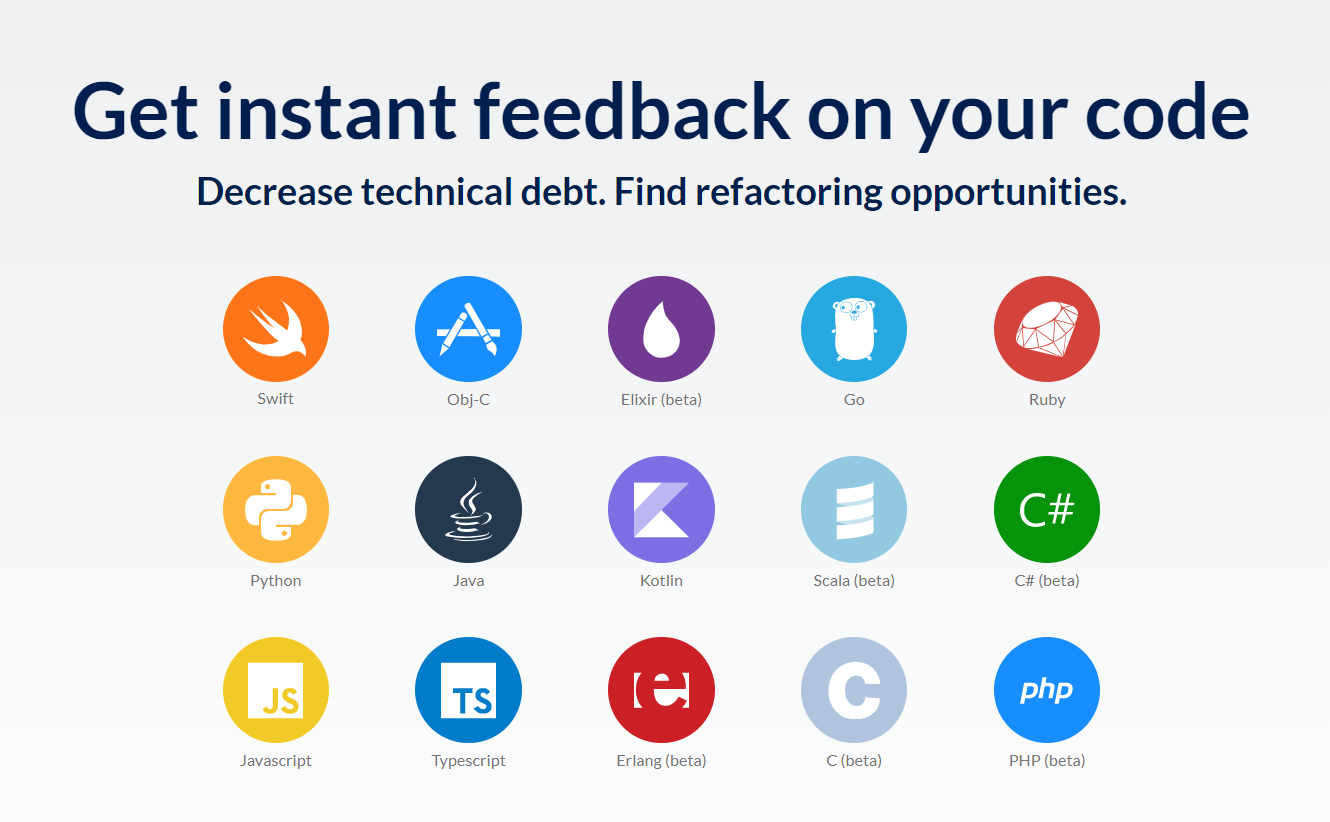 Get instant feedback on your code

Decrease technical debt. Find refactoring opportunities.

Swift

Obj-C

Elixir (beta)

Go

Ruby

Python

Java

Kotlin

Scala (beta)

C#

C# (beta)

JS

Javascript

TS

Typescript

e

Erlang (beta)

C

C (beta)

php

PHP (beta)